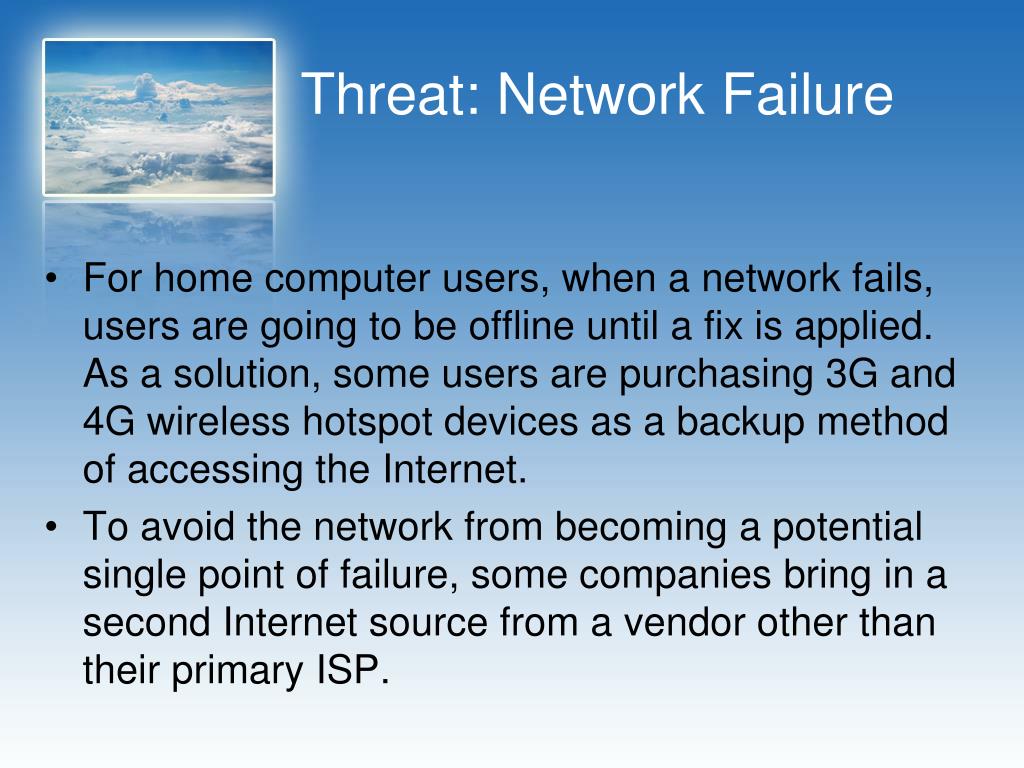 Threat: Network Failure

• For home computer users, when a network fails, users are going to be offline until a fix is applied. As a solution, some users are purchasing 3G and 4G wireless hotspot devices as a backup method of accessing the Internet.
• To avoid the network from becoming a potential single point of failure, some companies bring in a second Internet source from a vendor other than their primary ISP.